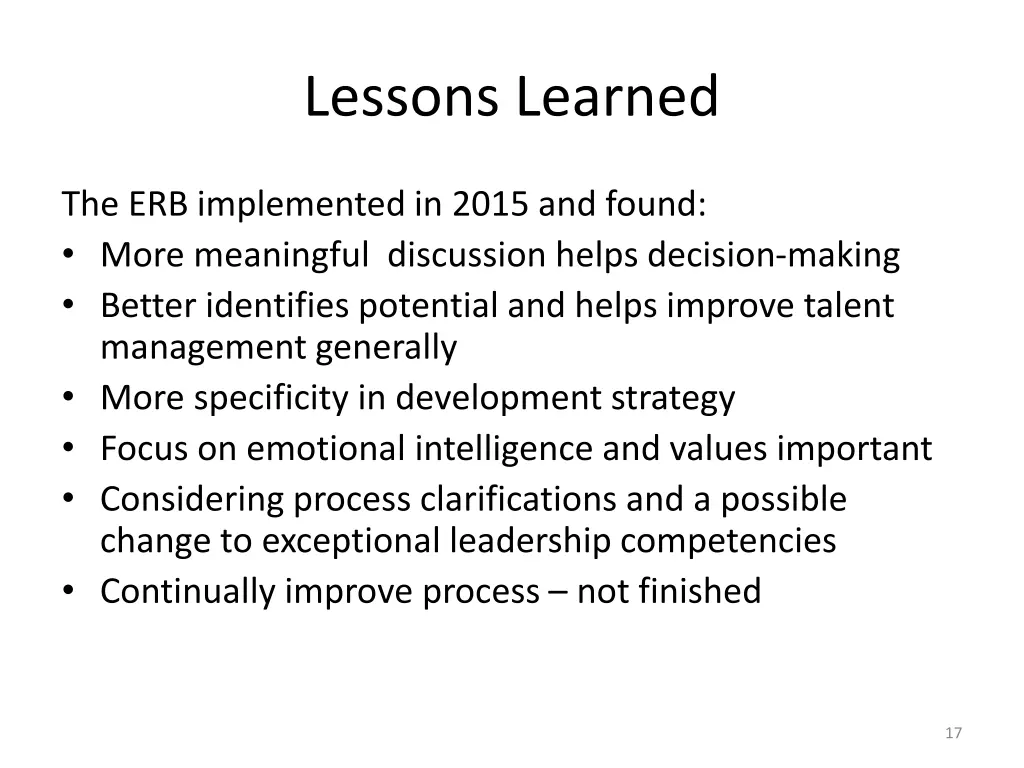 Lessons Learned

The ERB implemented in 2015 and found:
• More meaningful discussion helps decision-making
• Better identifies potential and helps improve talent management generally
• More specificity in development strategy
• Focus on emotional intelligence and values important
• Considering process clarifications and a possible change to exceptional leadership competencies
• Continually improve process – not finished

17